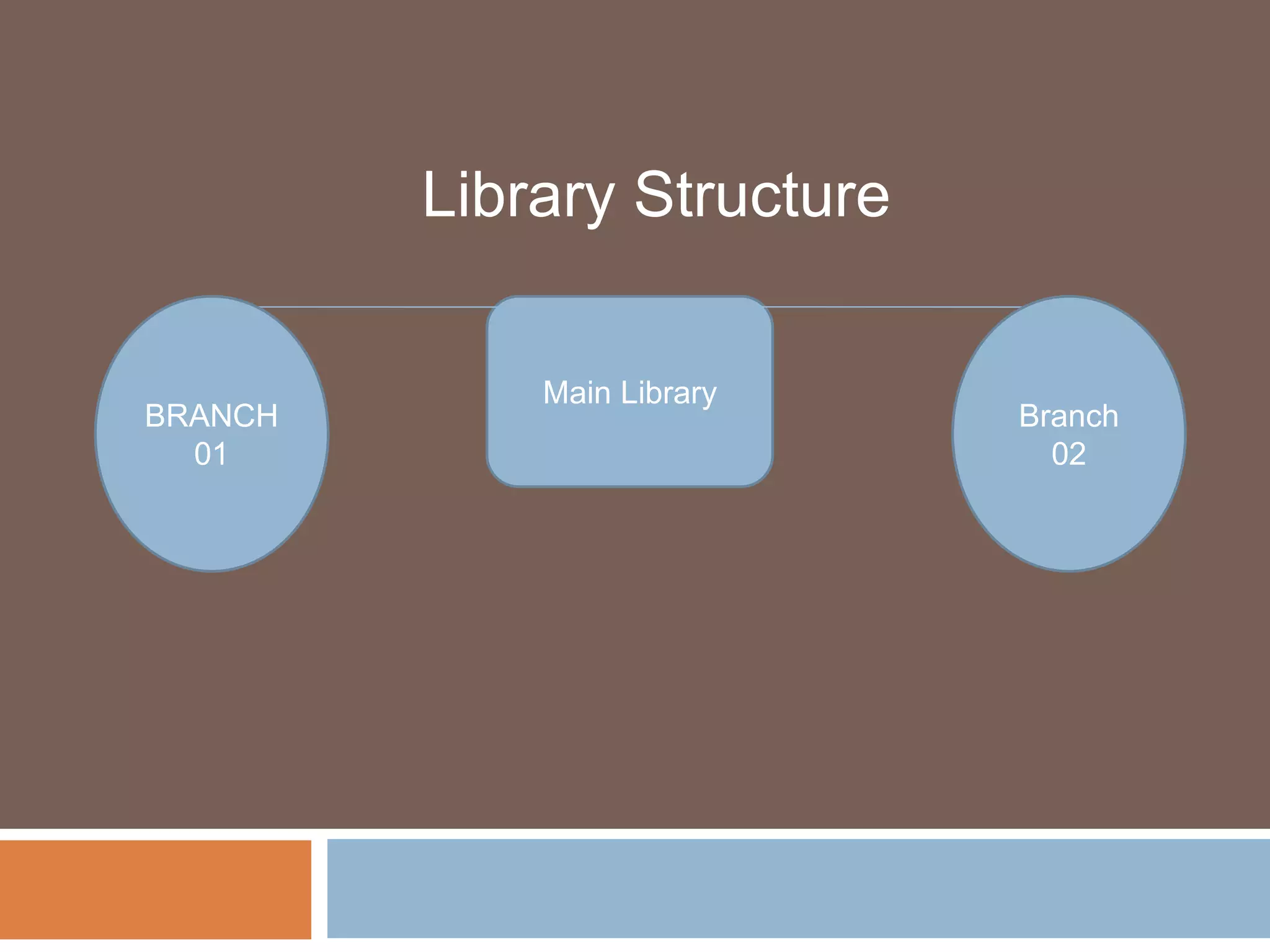 Library Structure

BRANCH 01

Main Library

Branch 02